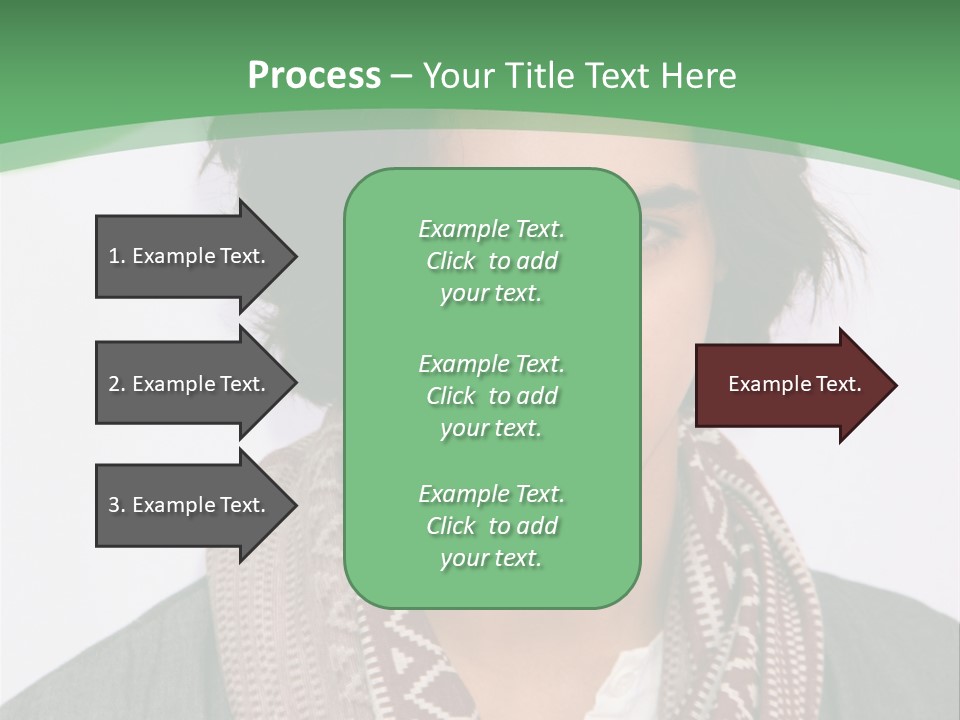 Process – Your Title Text Here

1. Example Text.

2. Example Text.

3. Example Text.

Example Text. Click to add your text.

Example Text. Click to add your text.

Example Text. Click to add your text.

Example Text.